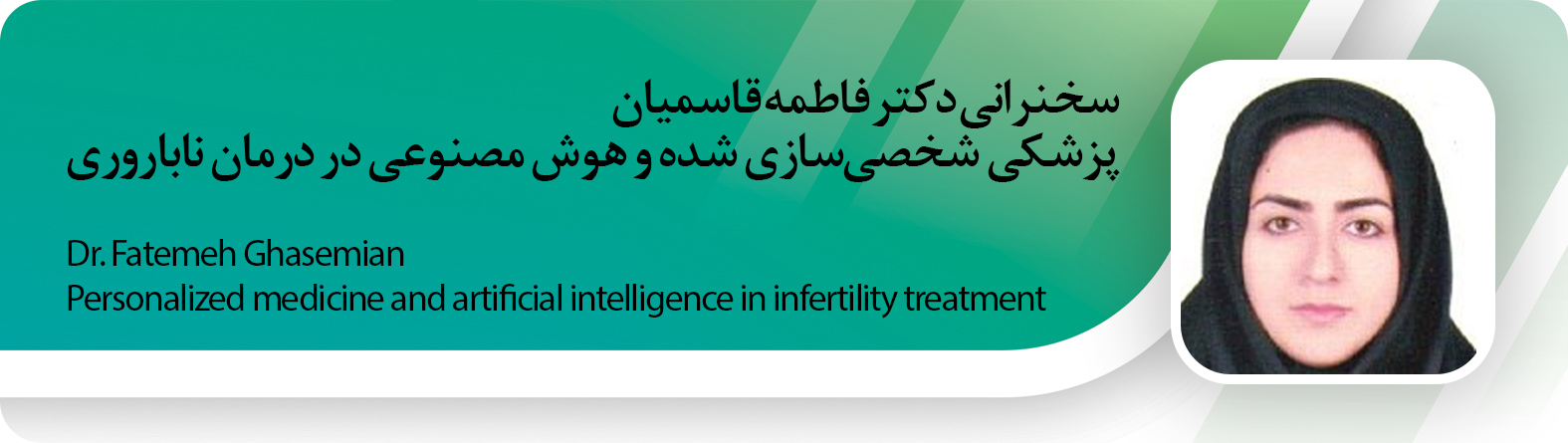 سخنرانی دکتر فاطمه قاسمیان
پزشکی شخصی‌سازی شده و هوش مصنوعی در درمان ناباروری

Dr. Fatemeh Ghasemian
Personalized medicine and artificial intelligence in infertility treatment